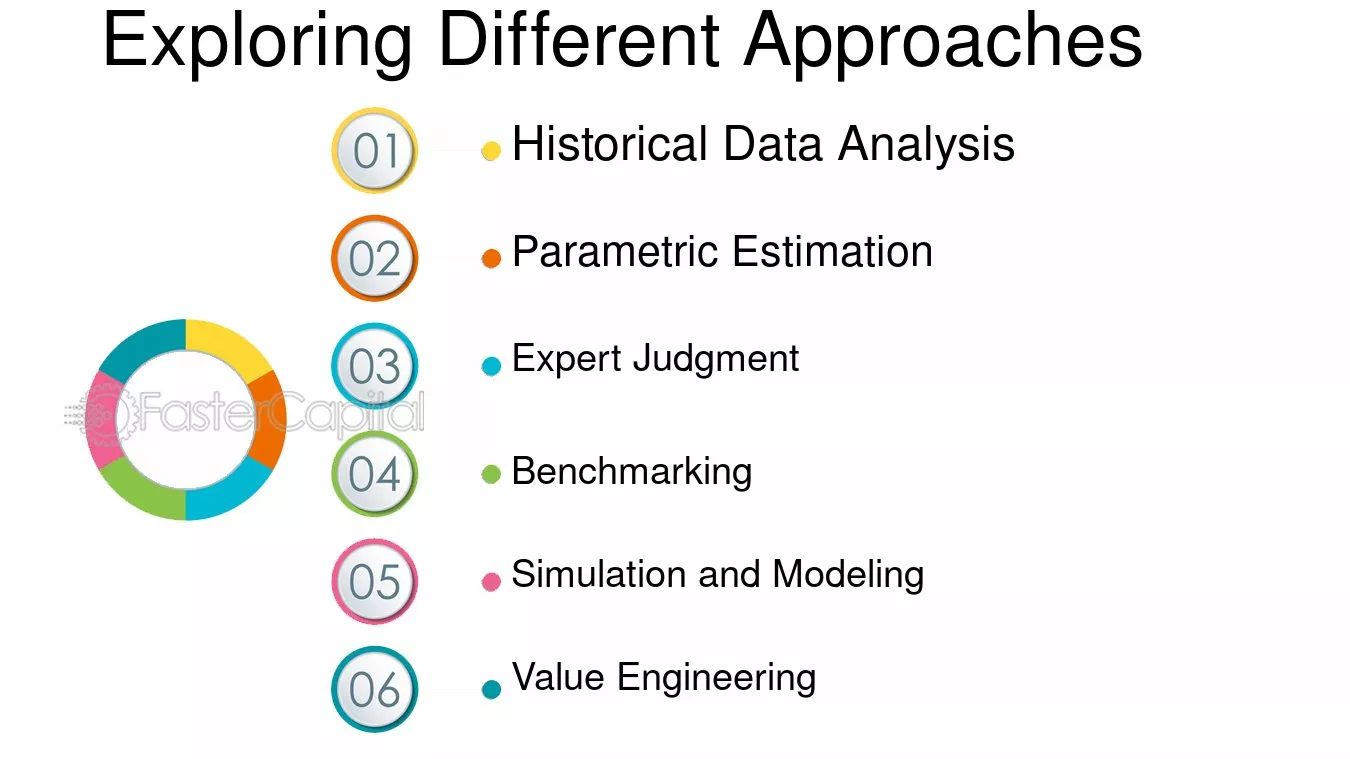 Exploring Different Approaches

01
• Historical Data Analysis

02
• Parametric Estimation

03
• Expert Judgment

04
• Benchmarking

05
• Simulation and Modeling

06
• Value Engineering

FasterCapital